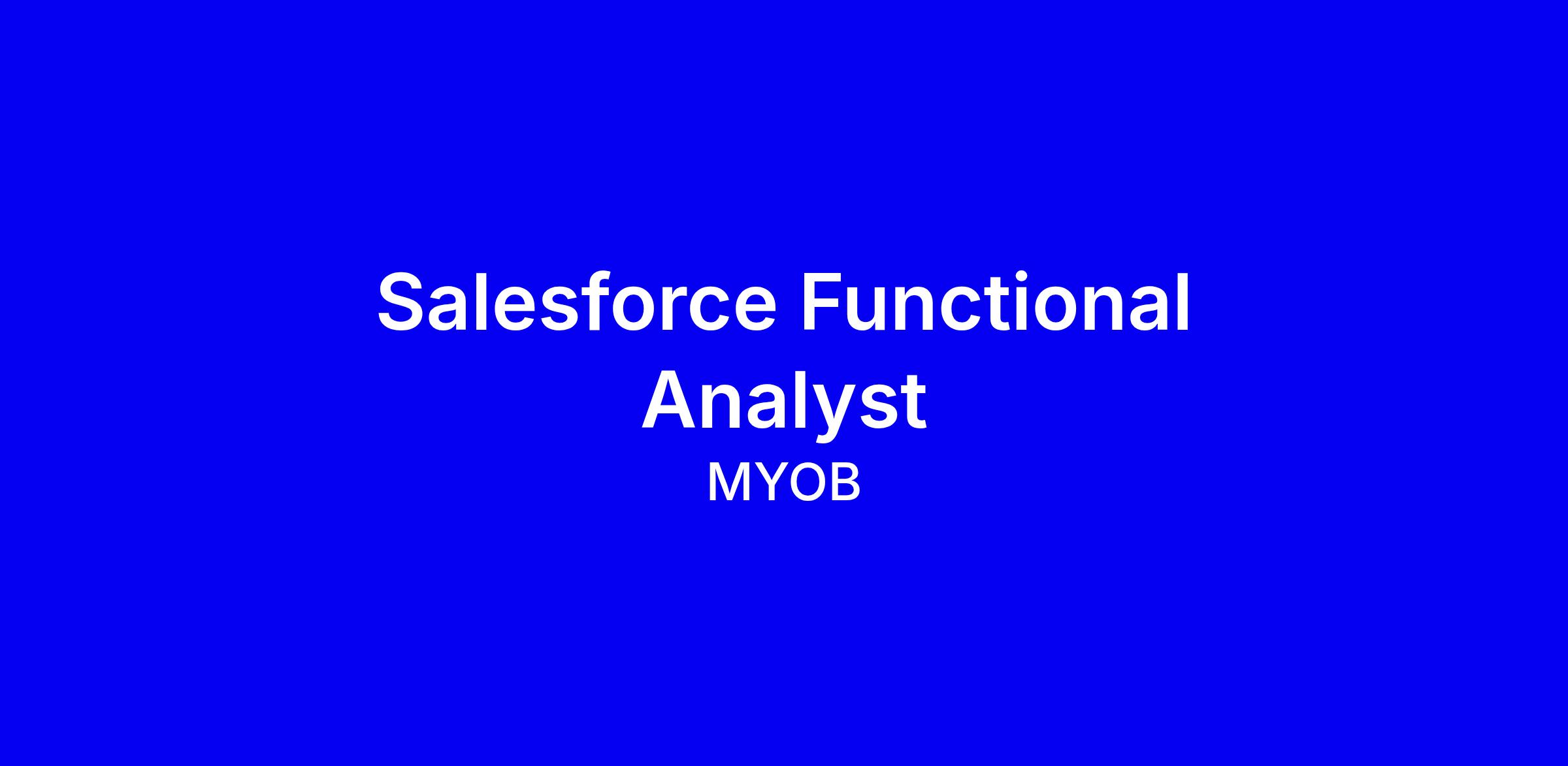 Salesforce Functional Analyst

MYOB